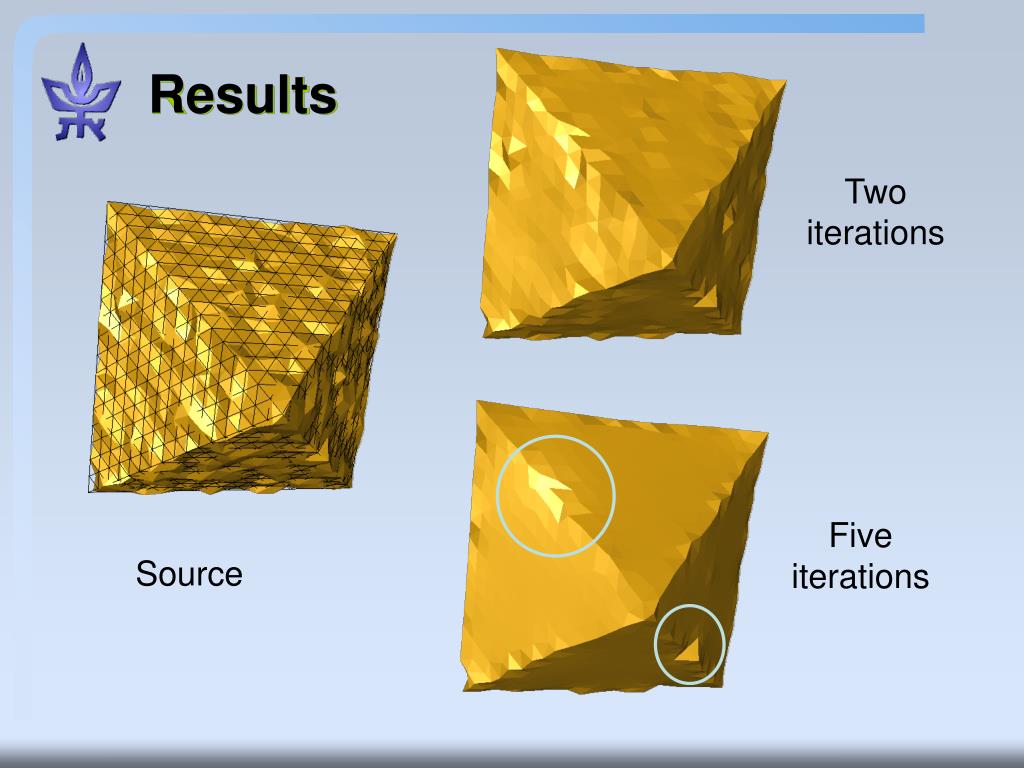 Results

Two iterations

Source

Five iterations